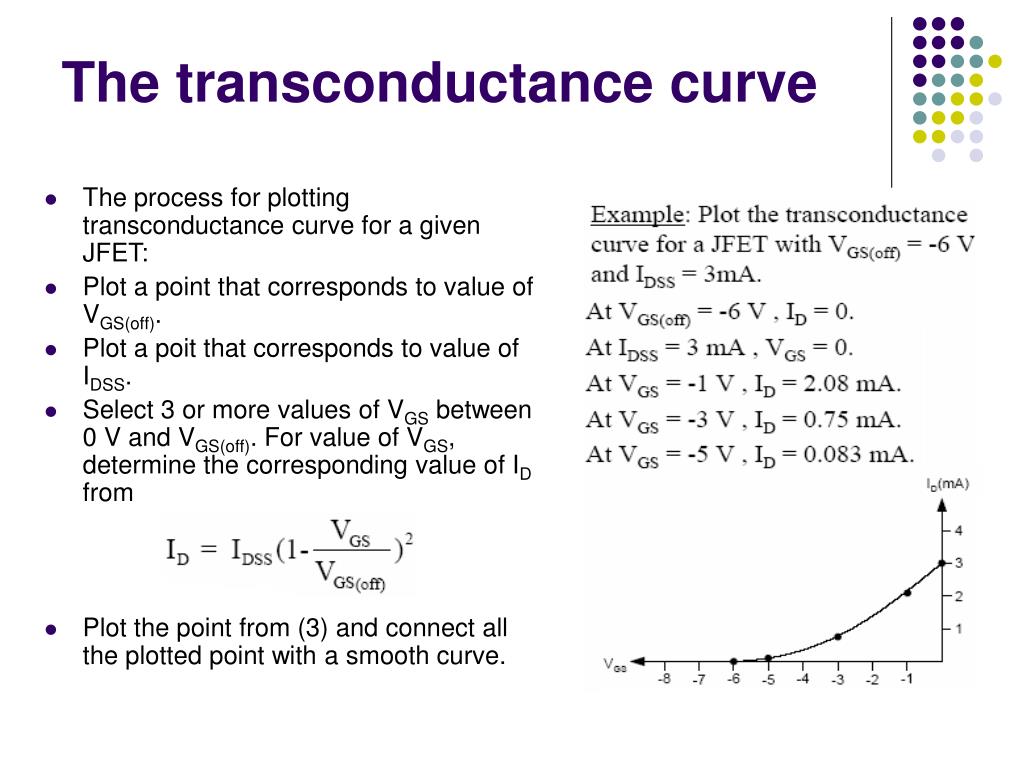 The transconductance curve

- The process for plotting transconductance curve for a given JFET:
- Plot a point that corresponds to value of $V_{GS(off)}$.
- Plot a poit that corresponds to value of $I_{DSS}$.
- Select 3 or more values of $V_{GS}$ between 0 V and $V_{GS(off)}$. For value of $V_{GS}$, determine the corresponding value of $I_D$ from

$I_D = I_{DSS}(1 - \frac{V_{GS}}{V_{GS(off)}})^2$

- Plot the point from (3) and connect all the plotted point with a smooth curve.

Example: Plot the transconductance curve for a JFET with $V_{GS(off)}$ = -6 V and $I_{DSS}$ = 3mA.

At $V_{GS(off)}$ = -6 V , $I_D$ = 0.
At $I_{DSS}$ = 3 mA , $V_{GS}$ = 0.
At $V_{GS}$ = -1 V , $I_D$ = 2.08 mA.
At $V_{GS}$ = -3 V , $I_D$ = 0.75 mA.
At $V_{GS}$ = -5 V , $I_D$ = 0.083 mA.

$I_D$(mA)
4
3
2
1
$V_{GS}$
-8 -7 -6 -5 -4 -3 -2 -1